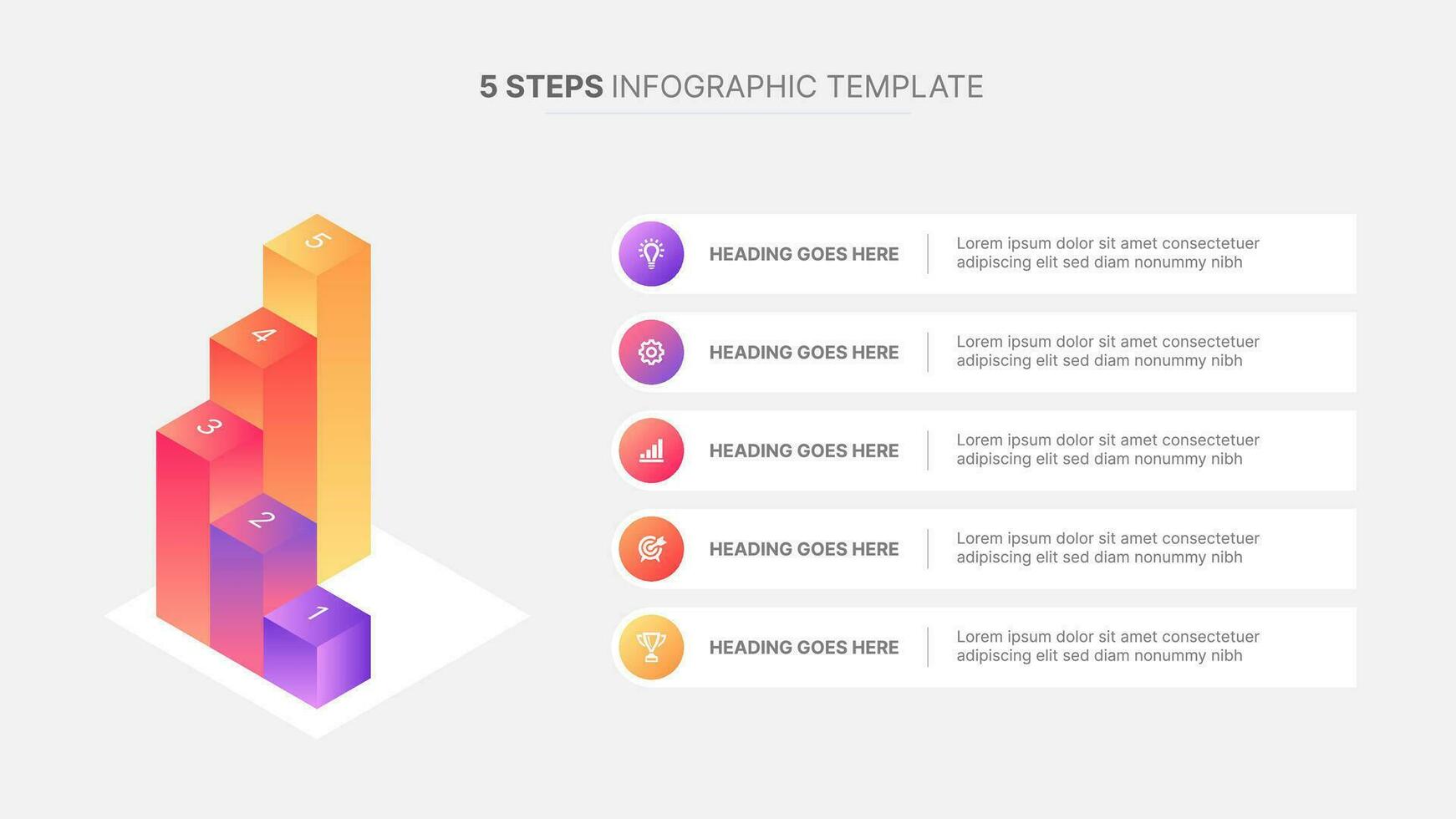 5 STEPS INFOGRAPHIC TEMPLATE

5
4
3
2
1

HEADING GOES HERE
Lorem ipsum dolor sit amet consectetuer adipiscing elit sed diam nonummy nibh

HEADING GOES HERE
Lorem ipsum dolor sit amet consectetuer adipiscing elit sed diam nonummy nibh

HEADING GOES HERE
Lorem ipsum dolor sit amet consectetuer adipiscing elit sed diam nonummy nibh

HEADING GOES HERE
Lorem ipsum dolor sit amet consectetuer adipiscing elit sed diam nonummy nibh

HEADING GOES HERE
Lorem ipsum dolor sit amet consectetuer adipiscing elit sed diam nonummy nibh